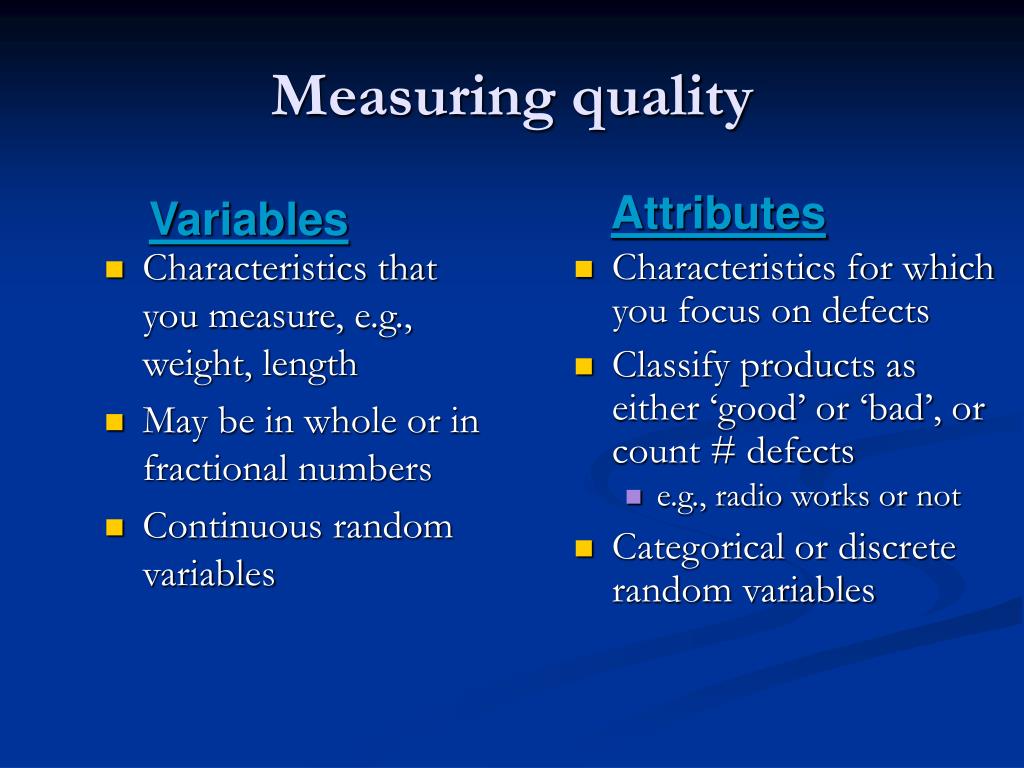 Measuring quality

Variables

- Characteristics that you measure, e.g., weight, length
- May be in whole or in fractional numbers
- Continuous random variables

Attributes

- Characteristics for which you focus on defects
- Classify products as either ‘good’ or ‘bad’, or count # defects
  - e.g., radio works or not
- Categorical or discrete random variables